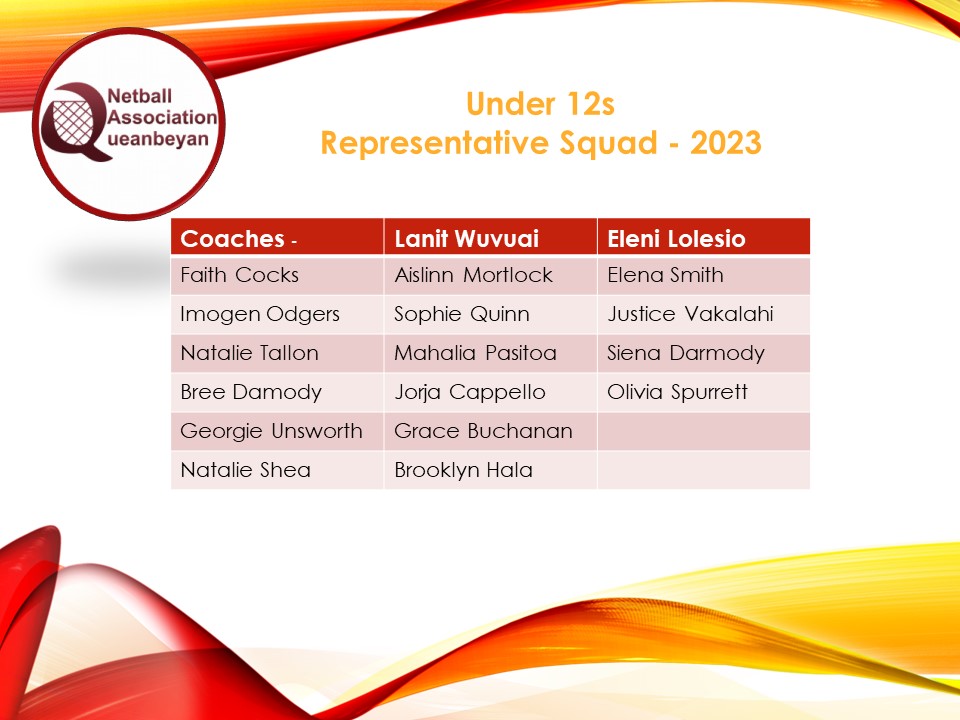 Netball Association Queanbeyan

Under 12s
Representative Squad - 2023

| Coaches - | Lanit Wuvuai | Eleni Lolesio |
|---|---|---|
| Faith Cocks | Aislinn Mortlock | Elena Smith |
| Imogen Odgers | Sophie Quinn | Justice Vakalahi |
| Natalie Tallon | Mahalia Pasitoa | Siena Darmody |
| Bree Damody | Jorja Cappello | Olivia Spurrett |
| Georgie Unsworth | Grace Buchanan | |
| Natalie Shea | Brooklyn Hala | |